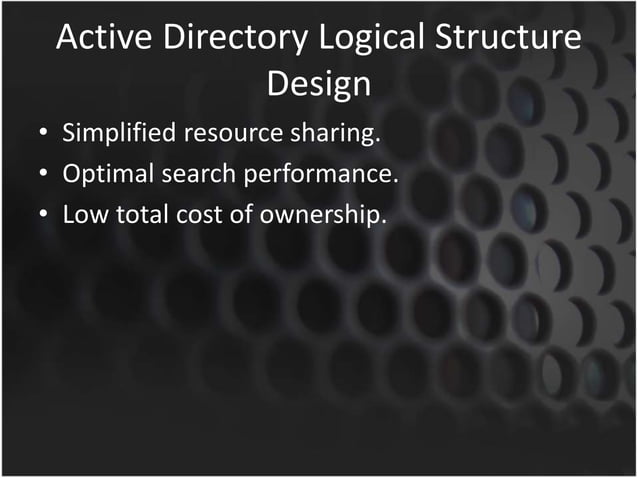 Active Directory Logical Structure Design

• Simplified resource sharing.
• Optimal search performance.
• Low total cost of ownership.